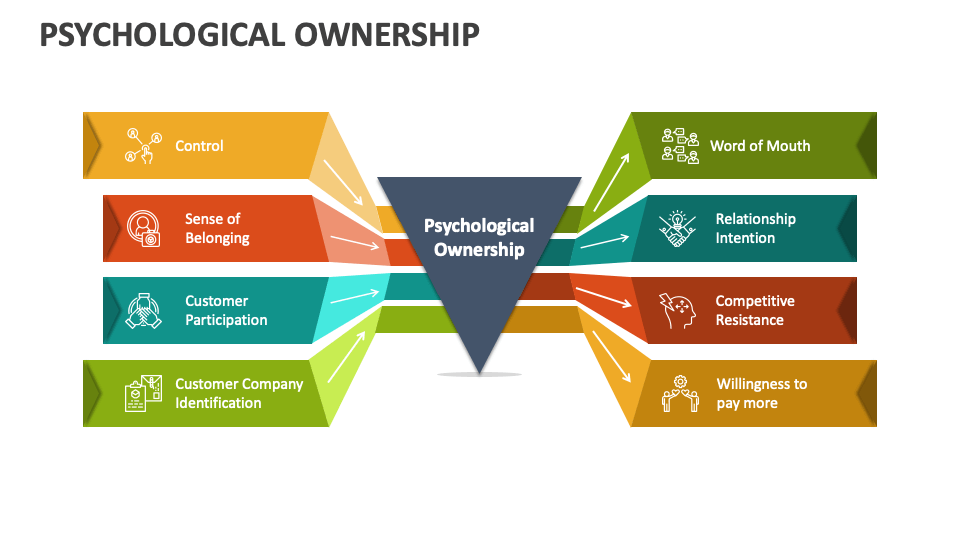 PSYCHOLOGICAL OWNERSHIP

Control

Sense of Belonging

Customer Participation

Customer Company Identification

Psychological Ownership

Word of Mouth

Relationship Intention

Competitive Resistance

Willingness to pay more